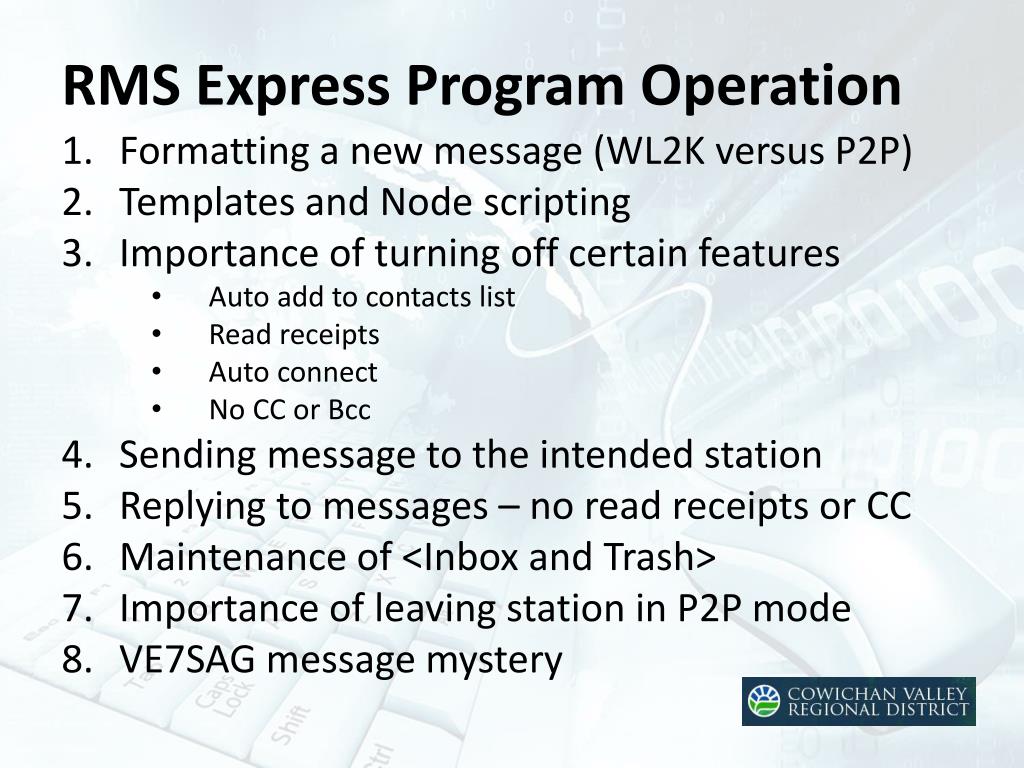 RMS Express Program Operation

1. Formatting a new message (WL2K versus P2P)
2. Templates and Node scripting
3. Importance of turning off certain features
 • Auto add to contacts list
 • Read receipts
 • Auto connect
 • No CC or Bcc
4. Sending message to the intended station
5. Replying to messages – no read receipts or CC
6. Maintenance of <Inbox and Trash>
7. Importance of leaving station in P2P mode
8. VE7SAG message mystery

COWICHAN VALLEY REGIONAL DISTRICT